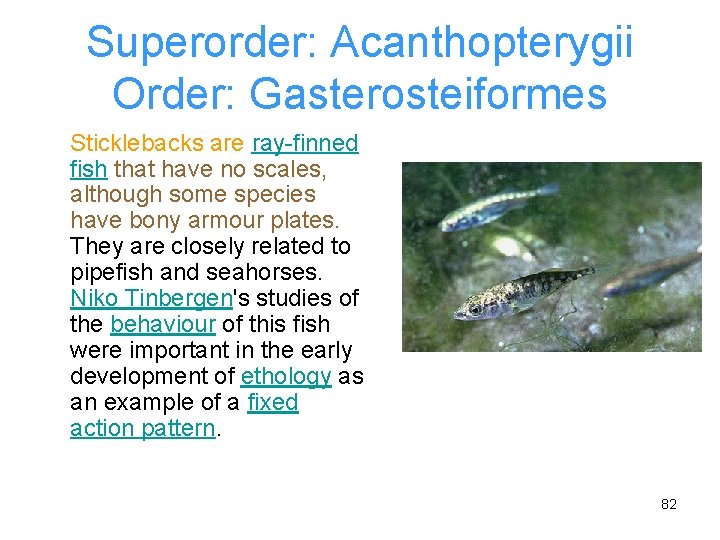 Superorder: Acanthopterygii
Order: Gasterosteiformes

Sticklebacks are ray-finned fish that have no scales, although some species have bony armour plates. They are closely related to pipefish and seahorses. Niko Tinbergen's studies of the behaviour of this fish were important in the early development of ethology as an example of a fixed action pattern.

82